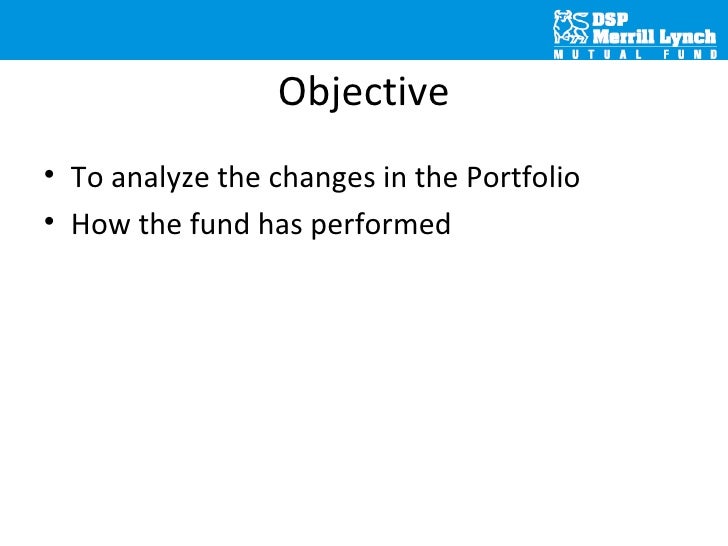 DSP Merrill Lynch
MUTUAL FUND

Objective

• To analyze the changes in the Portfolio
• How the fund has performed